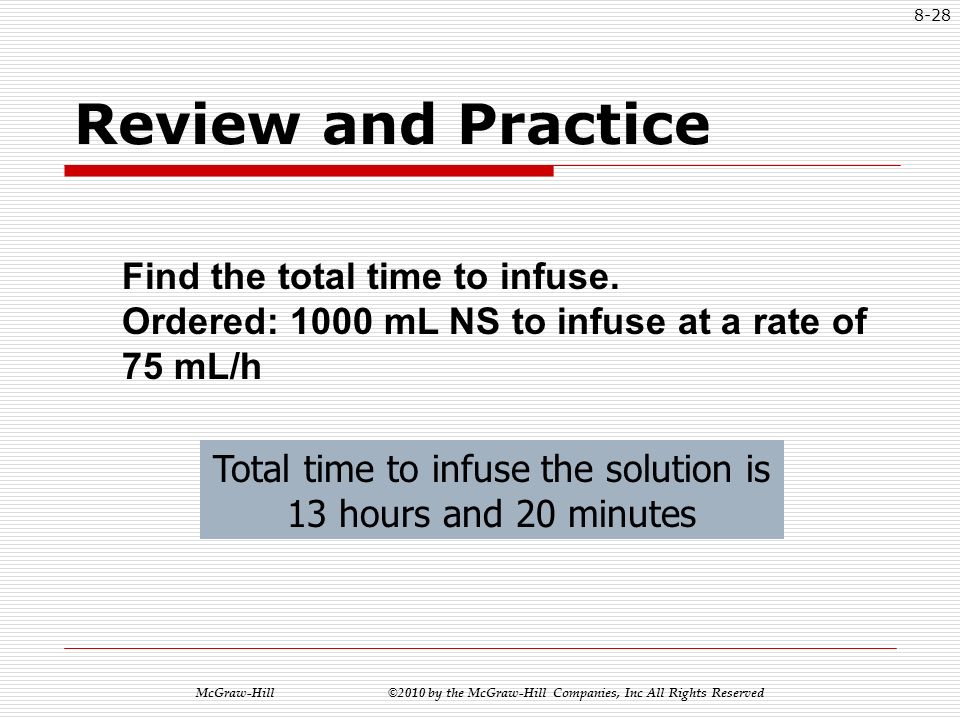 8-28

Review and Practice

Find the total time to infuse.
Ordered: 1000 mL NS to infuse at a rate of 75 mL/h

Total time to infuse the solution is 13 hours and 20 minutes

McGraw-Hill ©2010 by the McGraw-Hill Companies, Inc All Rights Reserved